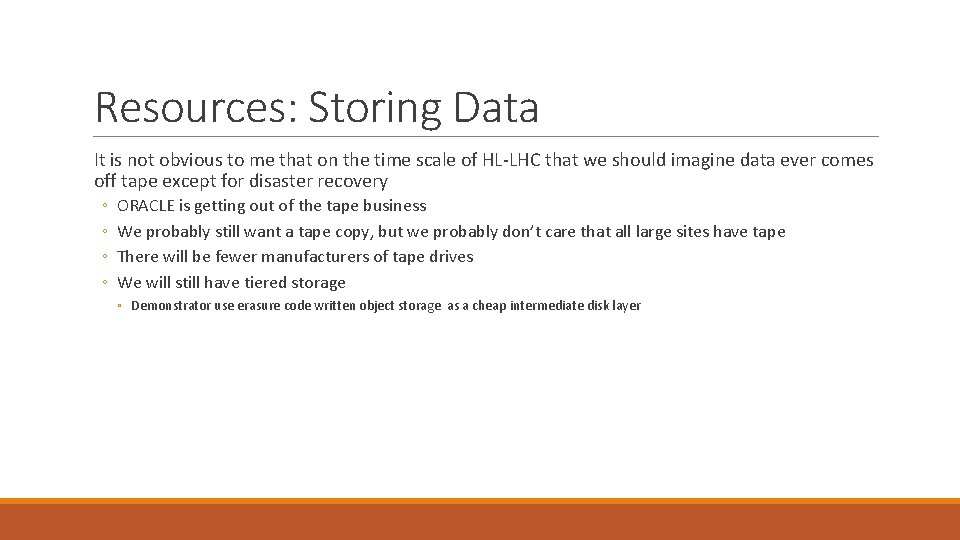 Resources: Storing Data

It is not obvious to me that on the time scale of HL-LHC that we should imagine data ever comes off tape except for disaster recovery

◦ ORACLE is getting out of the tape business
◦ We probably still want a tape copy, but we probably don't care that all large sites have tape
◦ There will be fewer manufacturers of tape drives
◦ We will still have tiered storage
  ◦ Demonstrator use erasure code written object storage as a cheap intermediate disk layer